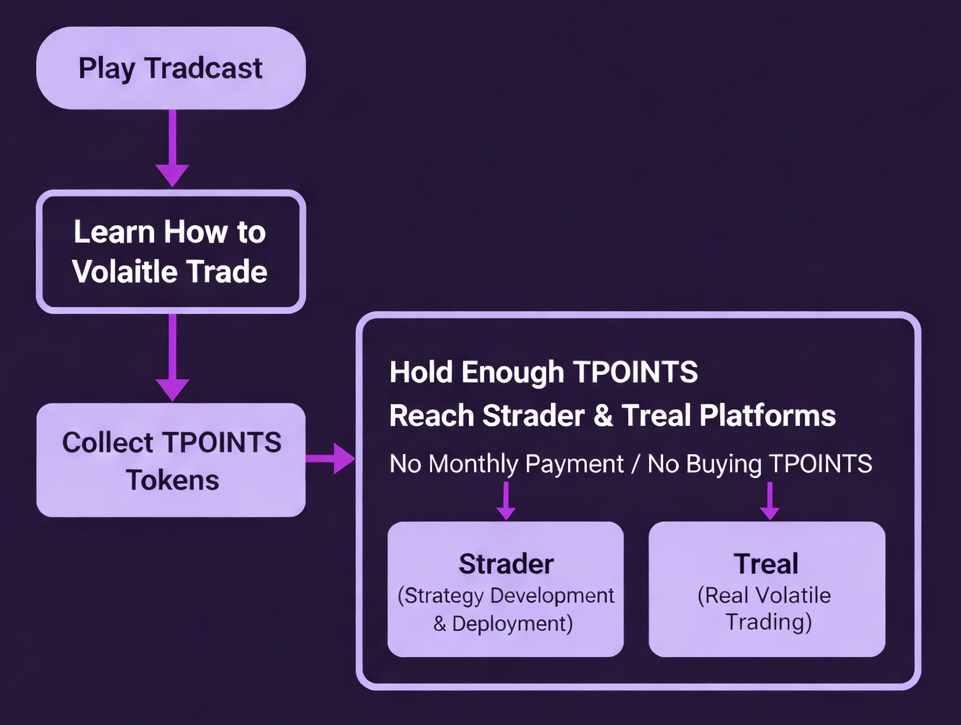 Play Tradcast

Learn How to Volaitle Trade

Collect TPOINTS Tokens

Hold Enough TPOINTS
Reach Strader & Treal Platforms

No Monthly Payment / No Buying TPOINTS

Strader
(Strategy Development & Deployment)

Treal
(Real Volatile Trading)